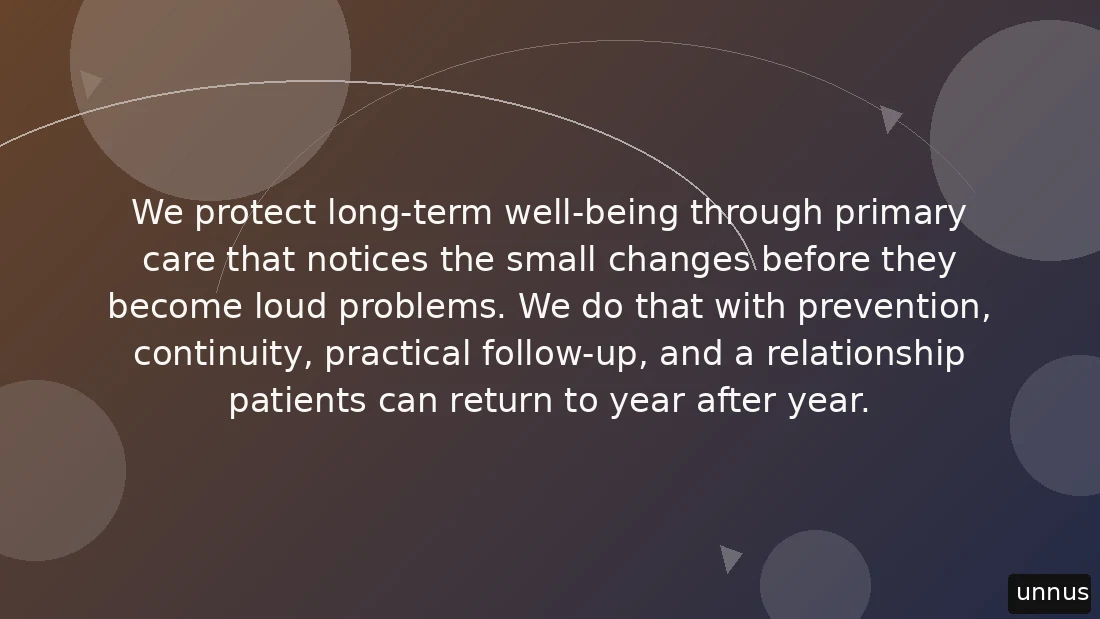 We protect long-term well-being through primary care that notices the small changes before they become loud problems. We do that with prevention, continuity, practical follow-up, and a relationship patients can return to year after year.

unnus